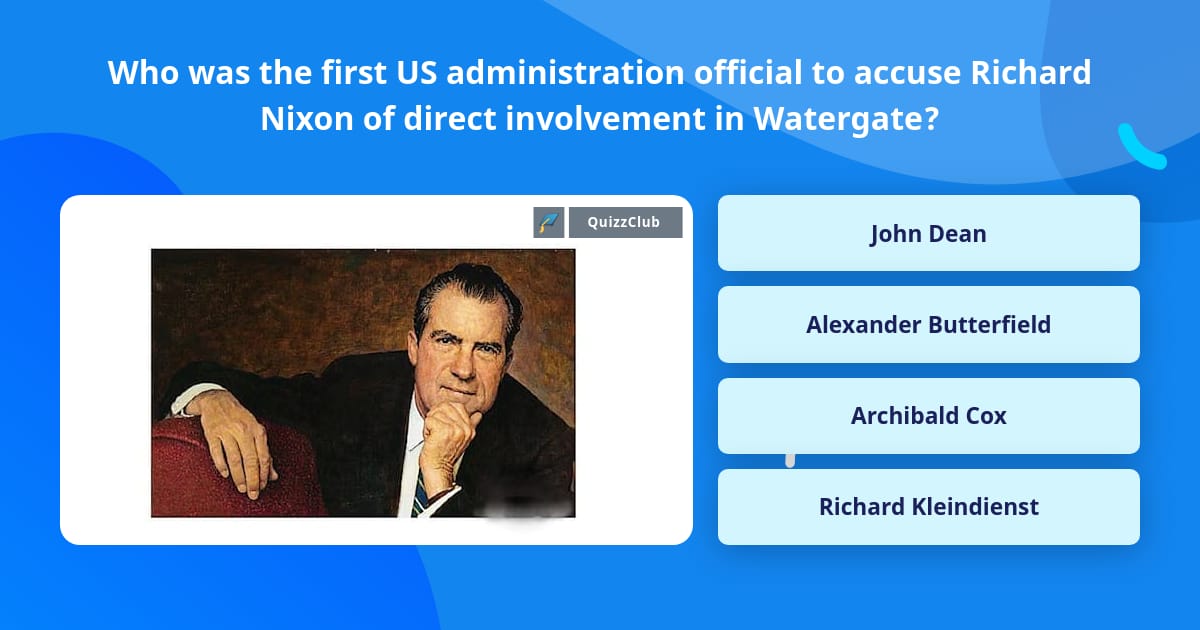 Who was the first US administration official to accuse Richard Nixon of direct involvement in Watergate?

QuizzClub

John Dean

Alexander Butterfield

Archibald Cox

Richard Kleindienst